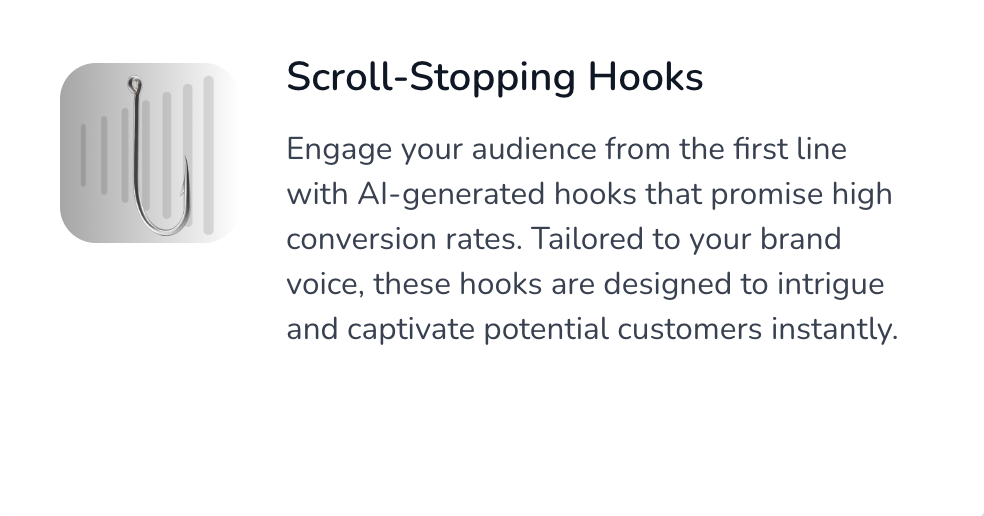 Scroll-Stopping Hooks

Engage your audience from the first line with AI-generated hooks that promise high conversion rates. Tailored to your brand voice, these hooks are designed to intrigue and captivate potential customers instantly.